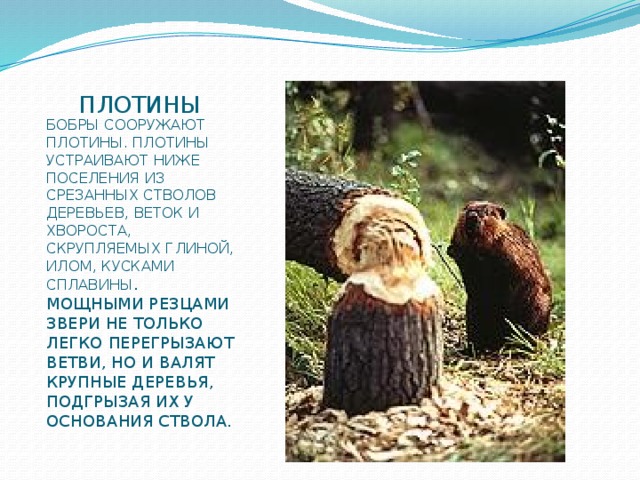 ПЛОТИНЫ

БОБРЫ СООРУЖАЮТ ПЛОТИНЫ. ПЛОТИНЫ УСТРАИВАЮТ НИЖЕ ПОСЕЛЕНИЯ ИЗ СРЕЗАННЫХ СТВОЛОВ ДЕРЕВЬЕВ, ВЕТОК И ХВОРОСТА, СКРУПЛЯЕМЫХ ГЛИНОЙ, ИЛОМ, КУСКАМИ СПЛАВИНЫ.

МОЩНЫМИ РЕЗЦАМИ ЗВЕРИ НЕ ТОЛЬКО ЛЕГКО ПЕРЕГРЫЗАЮТ ВЕТВИ, НО И ВАЛЯТ КРУПНЫЕ ДЕРЕВЬЯ, ПОДГРЫЗАЯ ИХ У ОСНОВАНИЯ СТВОЛА.